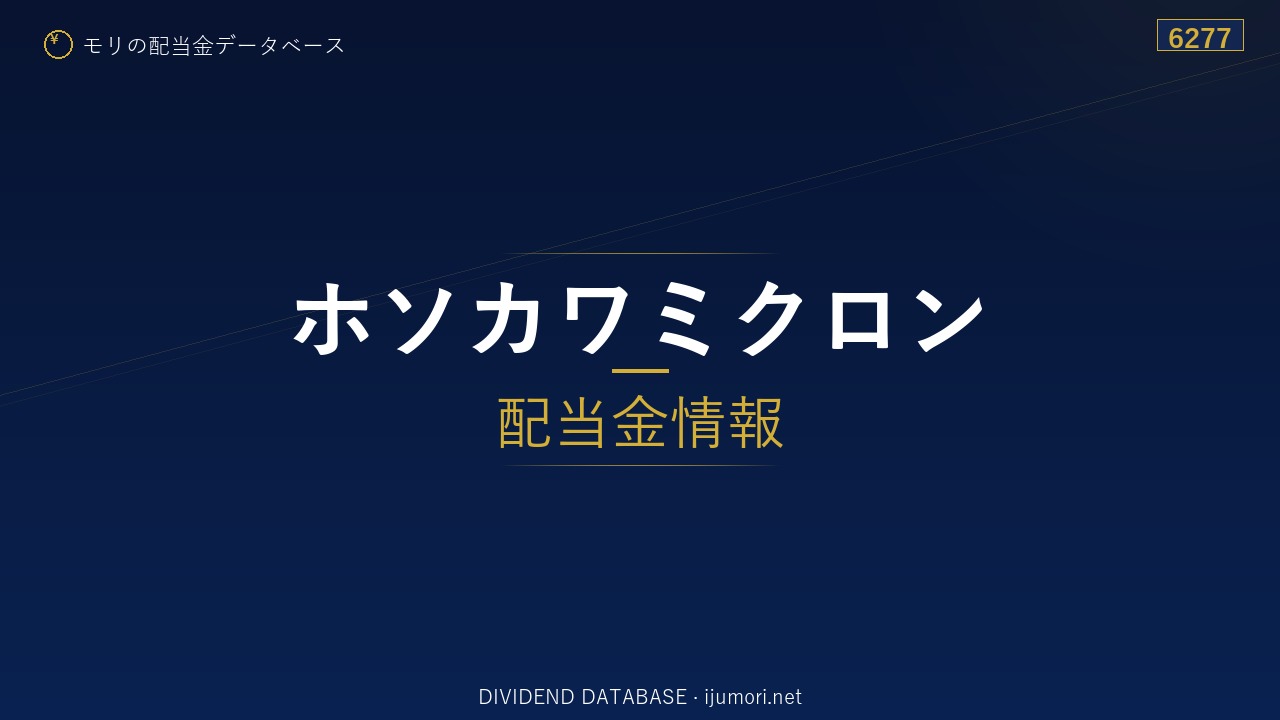 ¥ モリの配当金データベース

6277

ホソカワミクロン

配当金情報

DIVIDEND DATABASE · ijumori.net